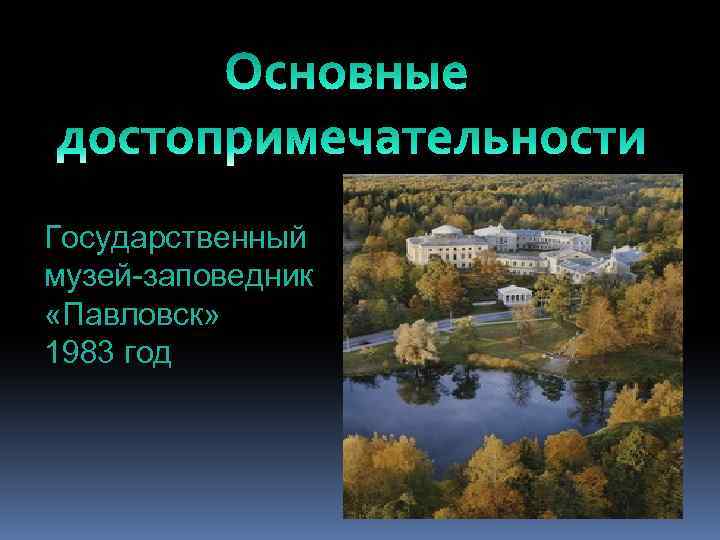 Основные достопримечательности

Государственный музей-заповедник «Павловск» 1983 год